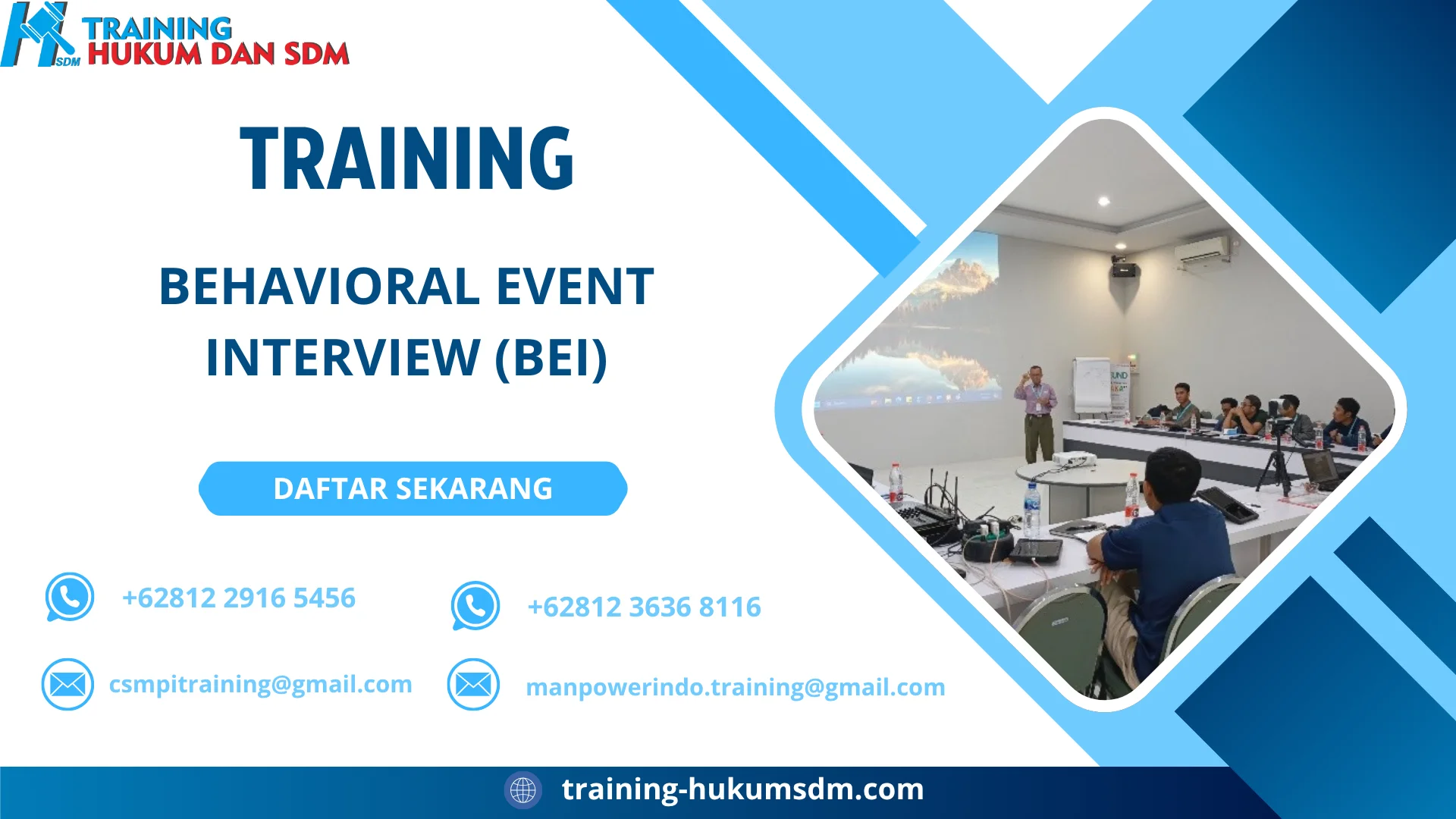 SDM TRAINING HUKUM DAN SDM

TRAINING

BEHAVIORAL EVENT INTERVIEW (BEI)

DAFTAR SEKARANG

+62812 2916 5456

+62812 3636 8116

csmpitraining@gmail.com

manpowerindo.training@gmail.com

training-hukumsdm.com